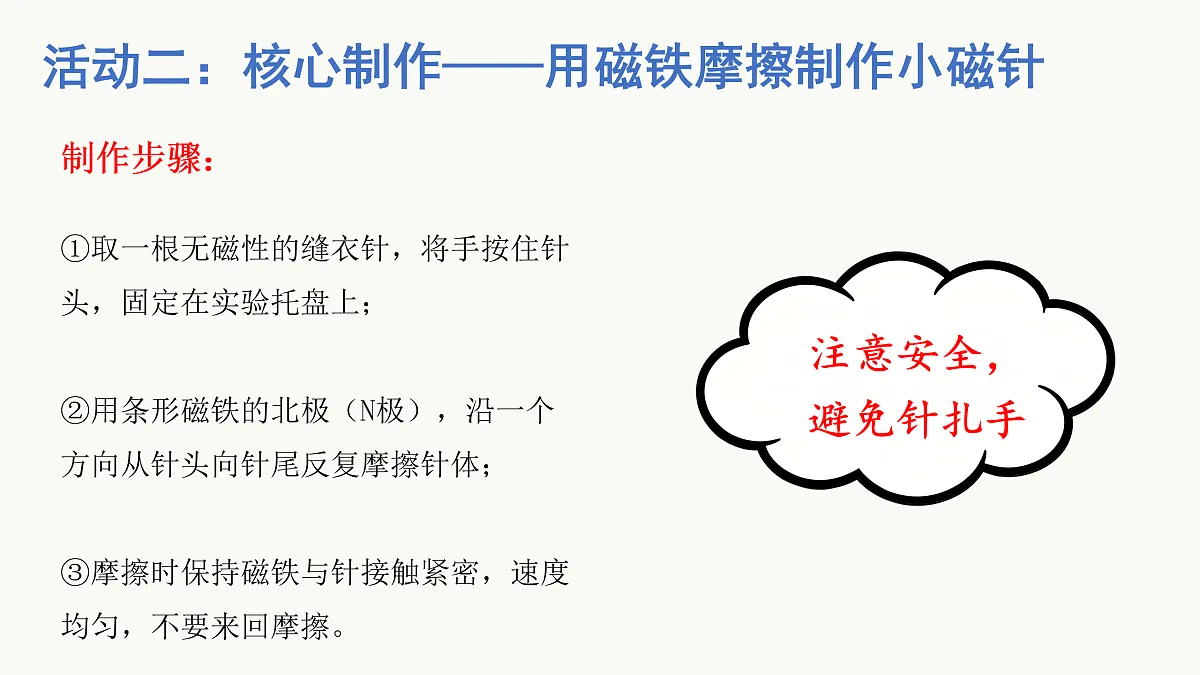 活动二：核心制作——用磁铁摩擦制作小磁针

制作步骤：

①取一根无磁性的缝衣针，将手按住针头，固定在实验托盘上；

②用条形磁铁的北极（N极），沿一个方向从针头向针尾反复摩擦针体；

③摩擦时保持磁铁与针接触紧密，速度均匀，不要来回摩擦。

注意安全，避免针扎手